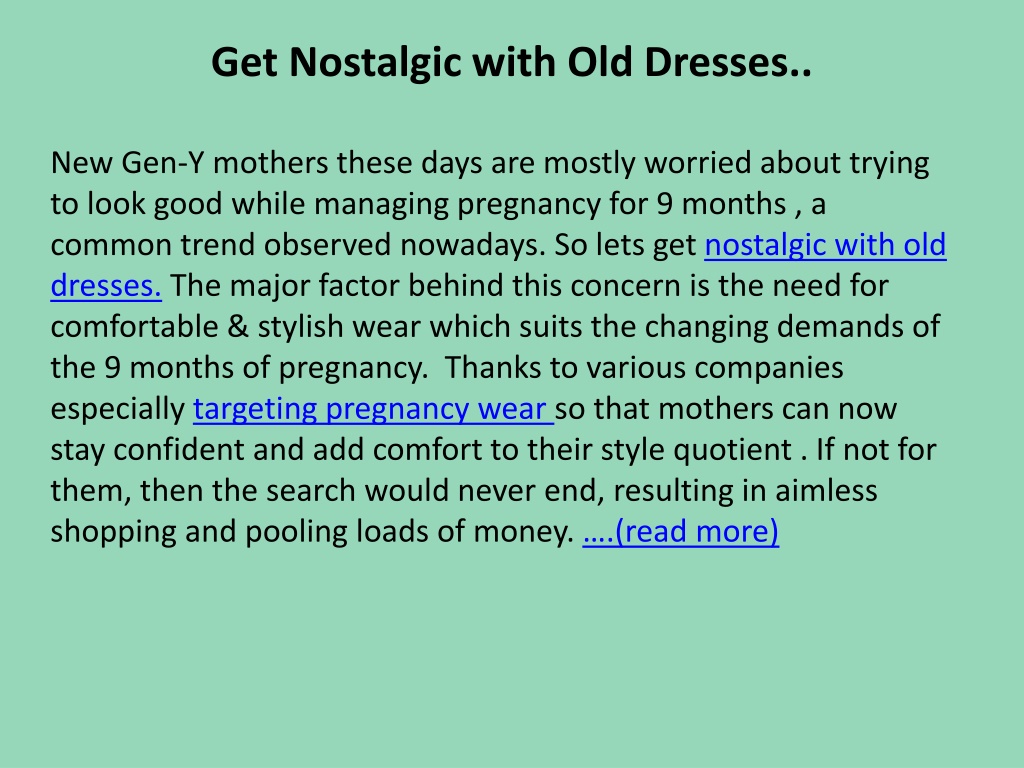 Get Nostalgic with Old Dresses..

New Gen-Y mothers these days are mostly worried about trying to look good while managing pregnancy for 9 months , a common trend observed nowadays. So lets get nostalgic with old dresses. The major factor behind this concern is the need for comfortable & stylish wear which suits the changing demands of the 9 months of pregnancy. Thanks to various companies especially targeting pregnancy wear so that mothers can now stay confident and add comfort to their style quotient . If not for them, then the search would never end, resulting in aimless shopping and pooling loads of money. ….(read more)